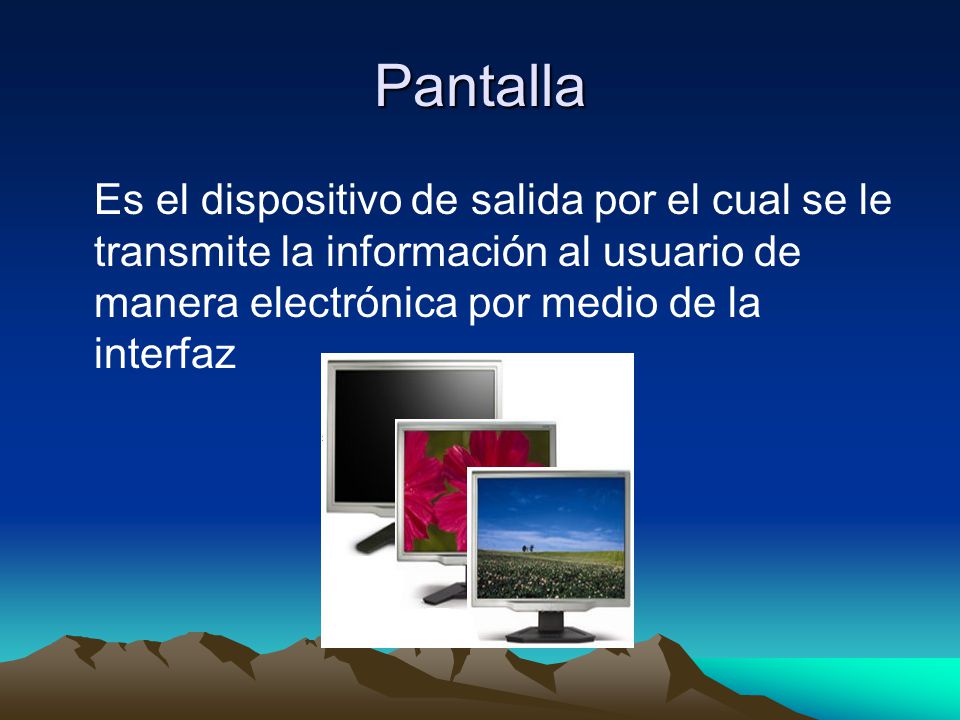 Pantalla

Es el dispositivo de salida por el cual se le transmite la información al usuario de manera electrónica por medio de la interfaz